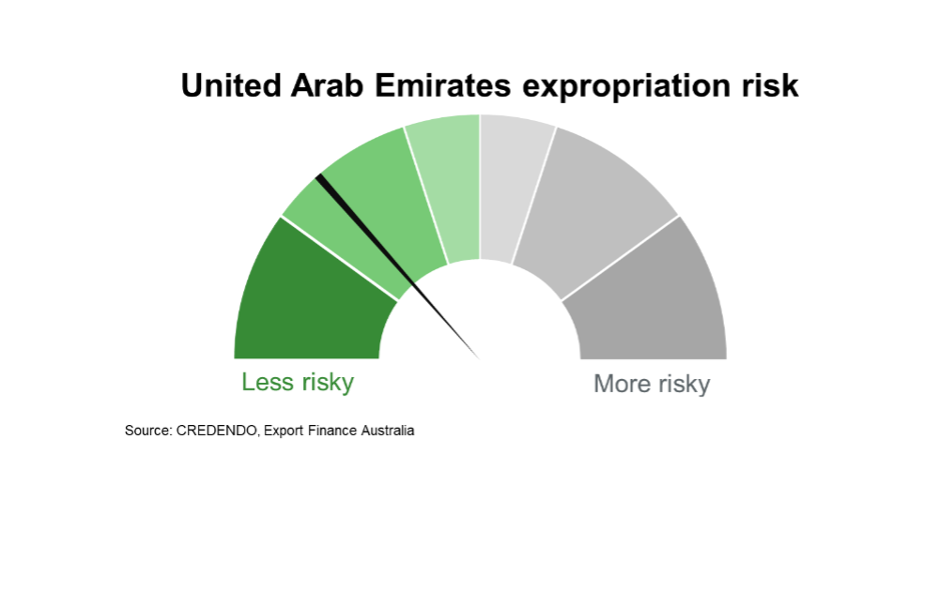 United Arab Emirates expropriation risk

Less risky

More risky

Source: CREDENDO, Export Finance Australia